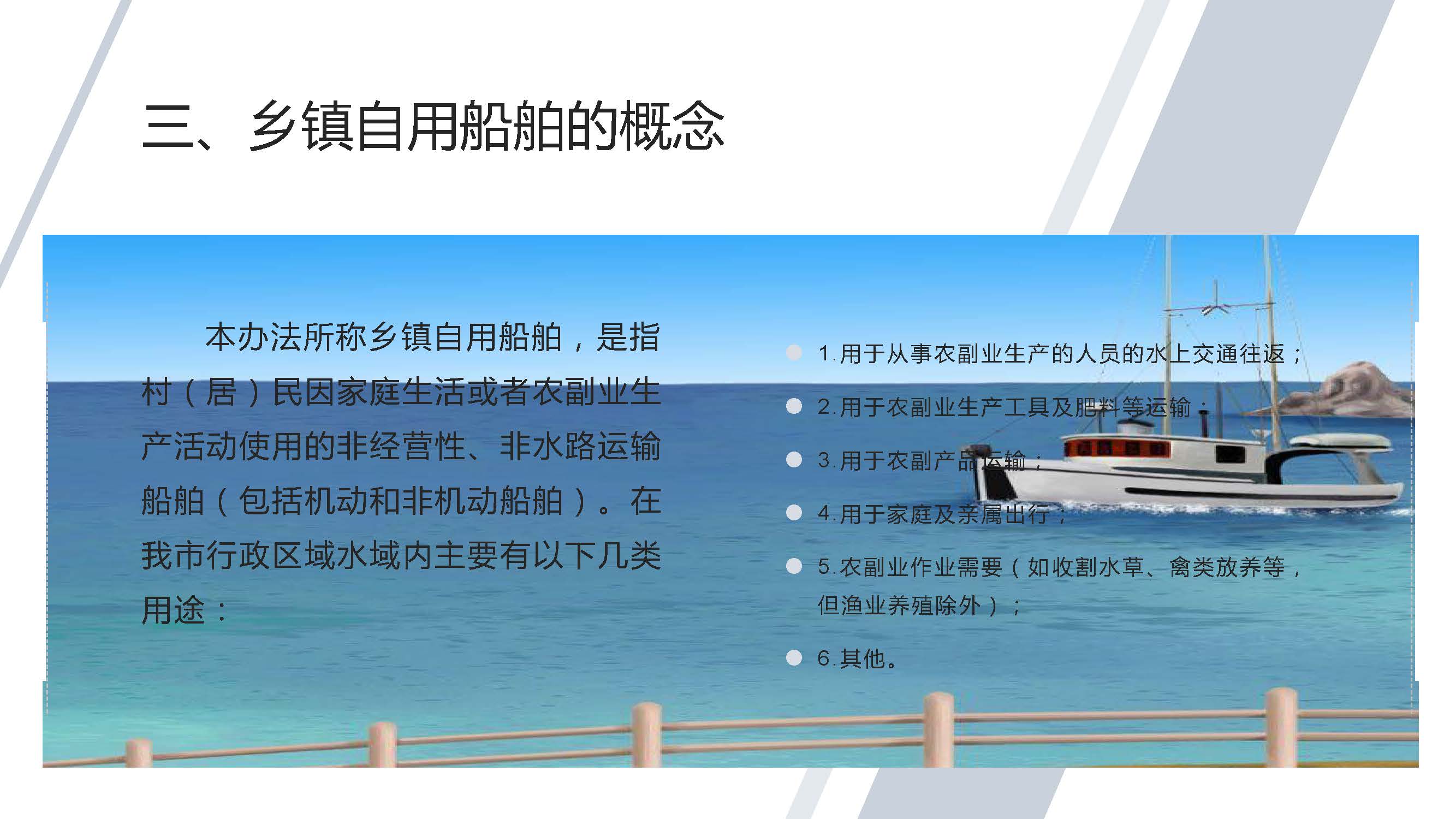 三、乡镇自用船舶的概念

本办法所称乡镇自用船舶，是指村（居）民因家庭生活或者农副业生产活动使用的非经营性、非水路运输船舶（包括机动和非机动船舶）。在我市行政区域水域内主要有以下几类用途：

1.用于从事农副业生产的人员的水上交通往返；

2.用于农副业生产工具及肥料等运输；

3.用于农副产品运输；

4.用于家庭及亲属出行；

5.农副业作业需要（如收割水草、禽类放养等，但渔业养殖除外）；

6.其他。